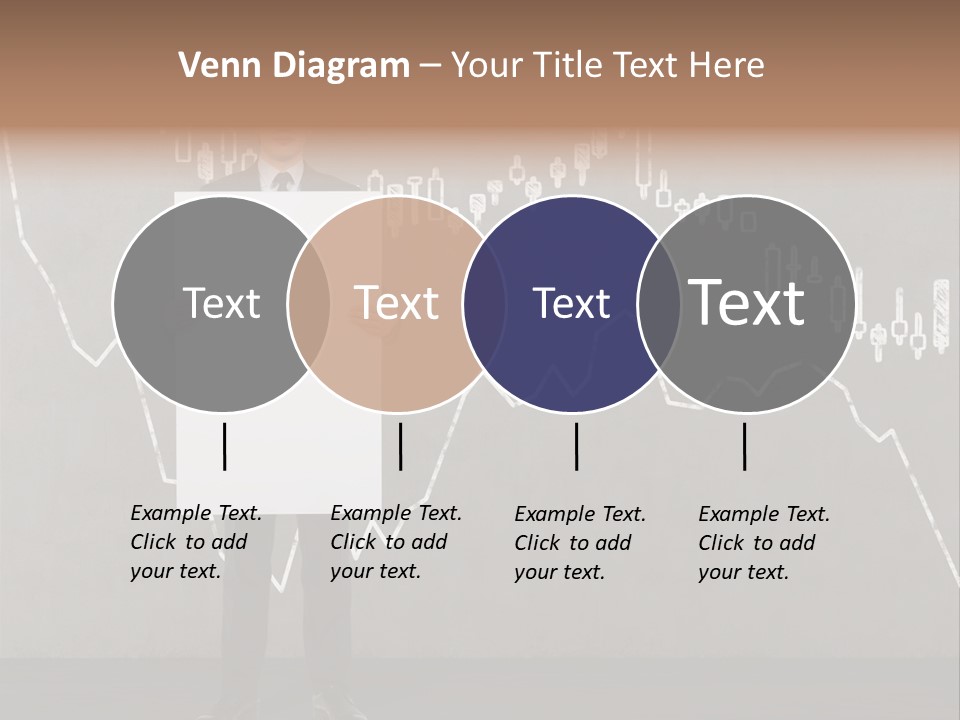 Venn Diagram – Your Title Text Here

Text

Text

Text

Text

Example Text. Click to add your text.

Example Text. Click to add your text.

Example Text. Click to add your text.

Example Text. Click to add your text.